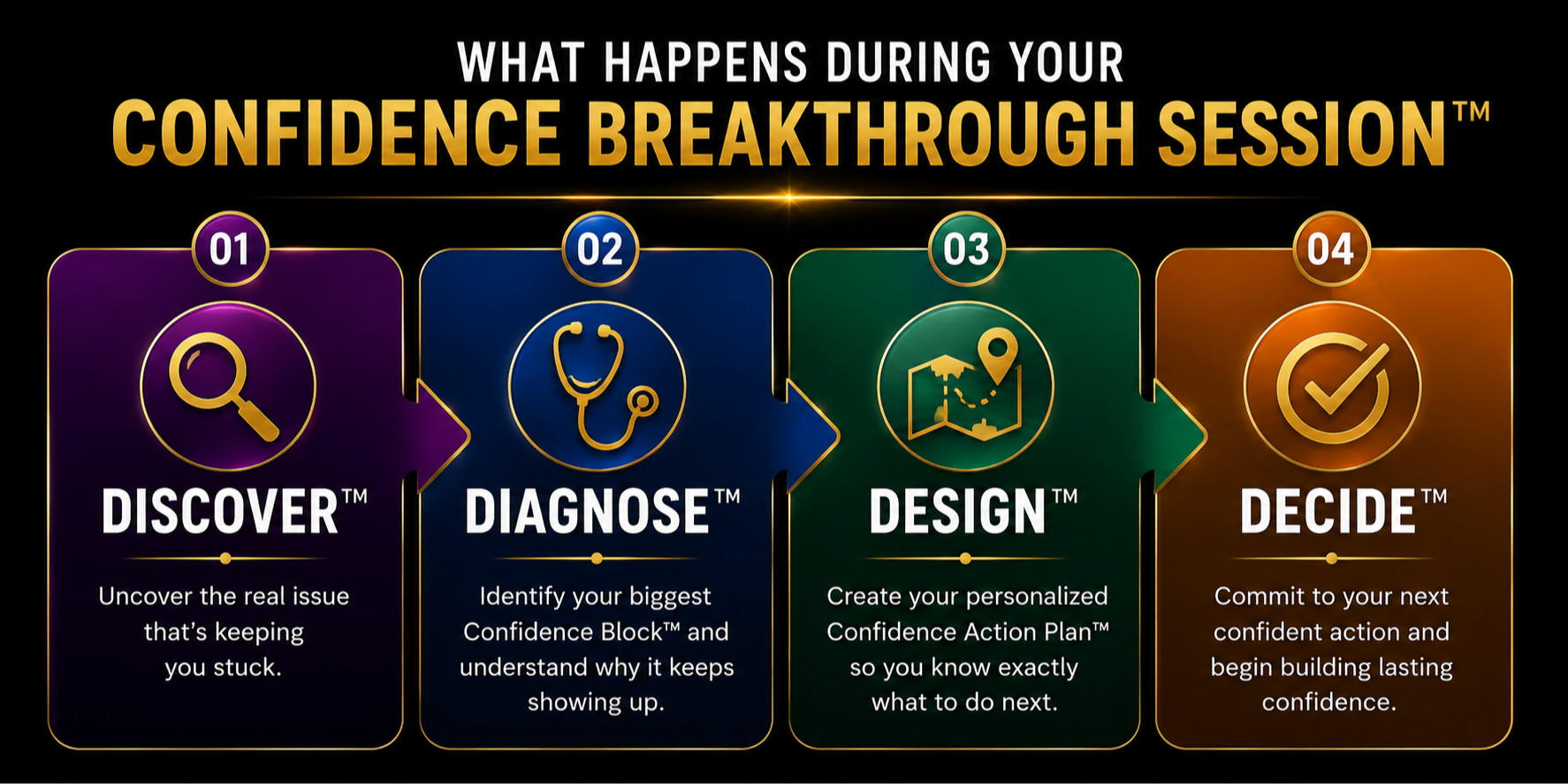 WHAT HAPPENS DURING YOUR
CONFIDENCE BREAKTHROUGH SESSION™

01
DISCOVER™
Uncover the real issue that's keeping you stuck.

02
DIAGNOSE™
Identify your biggest Confidence Block™ and understand why it keeps showing up.

03
DESIGN™
Create your personalized Confidence Action Plan™ so you know exactly what to do next.

04
DECIDE™
Commit to your next confident action and begin building lasting confidence.